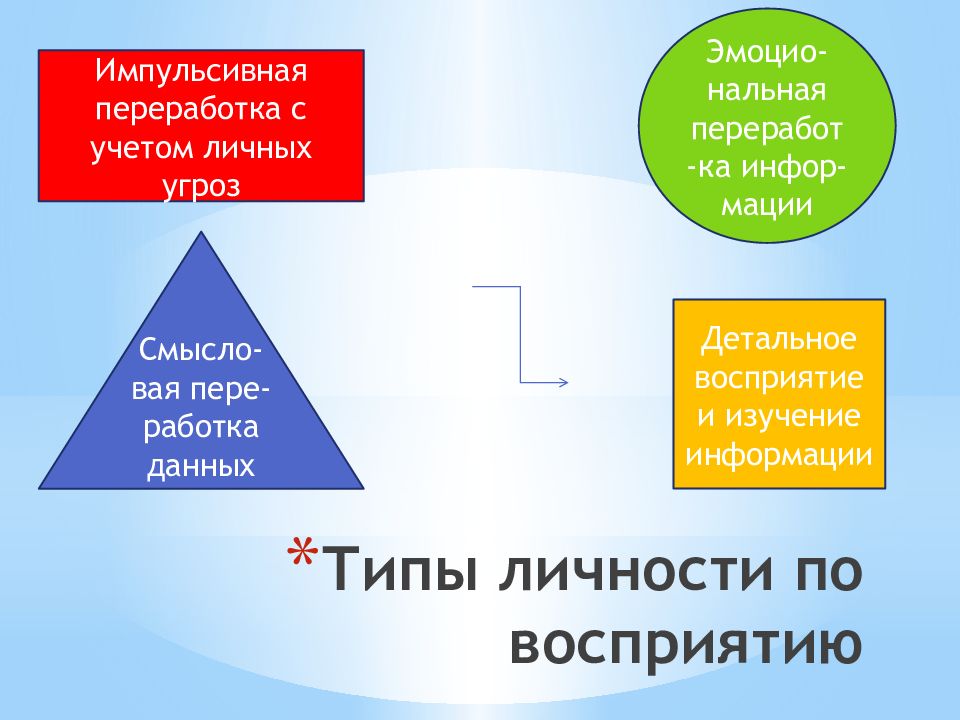 Импульсивная переработка с учетом личных угроз

Эмоцио-нальная переработ-ка инфор-мации

Смысло-вая пере-работка данных

Детальное восприятие и изучение информации

*Типы личности по восприятию